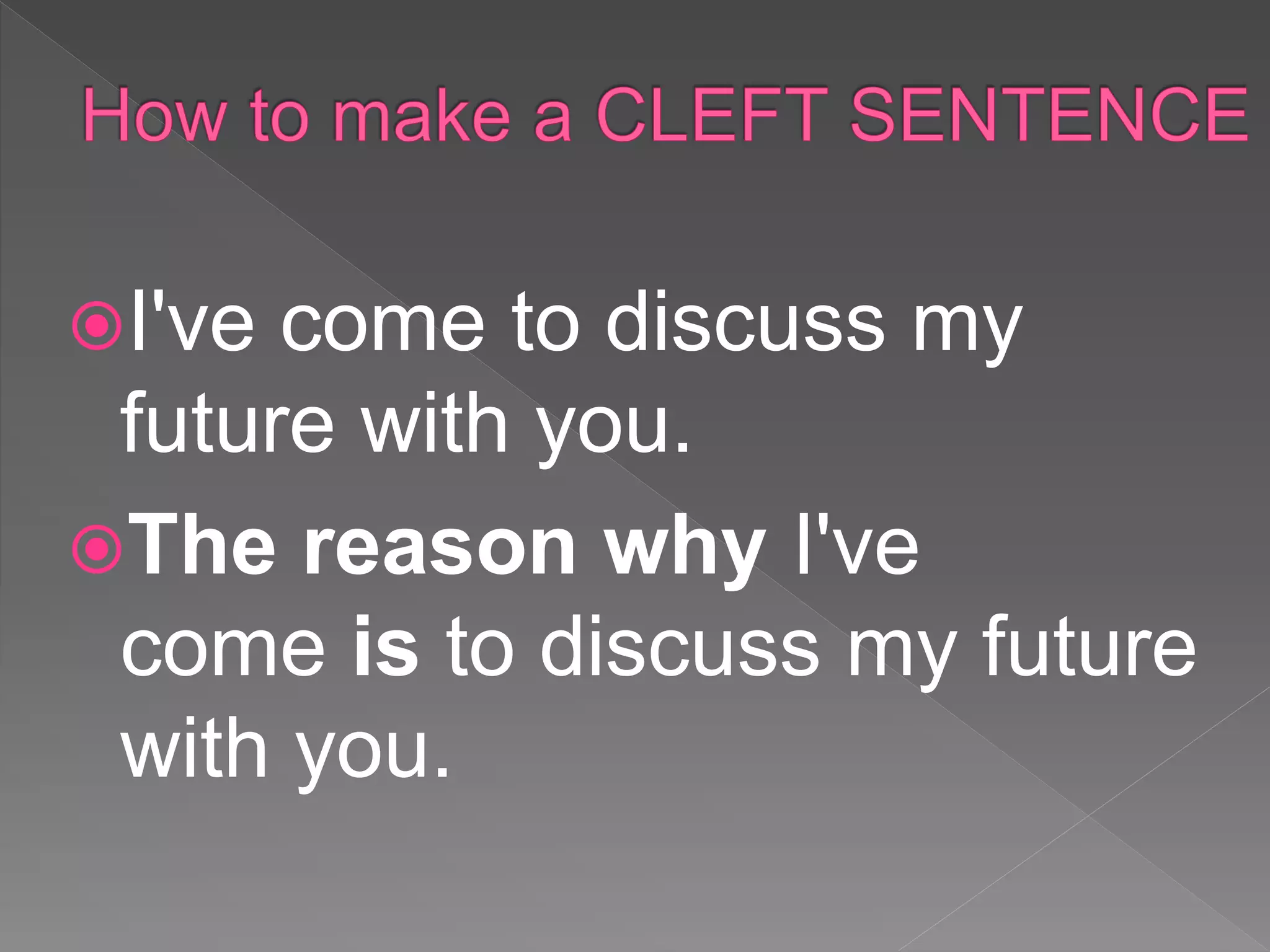 How to make a CLEFT SENTENCE

I've come to discuss my future with you.

The reason why I've come is to discuss my future with you.